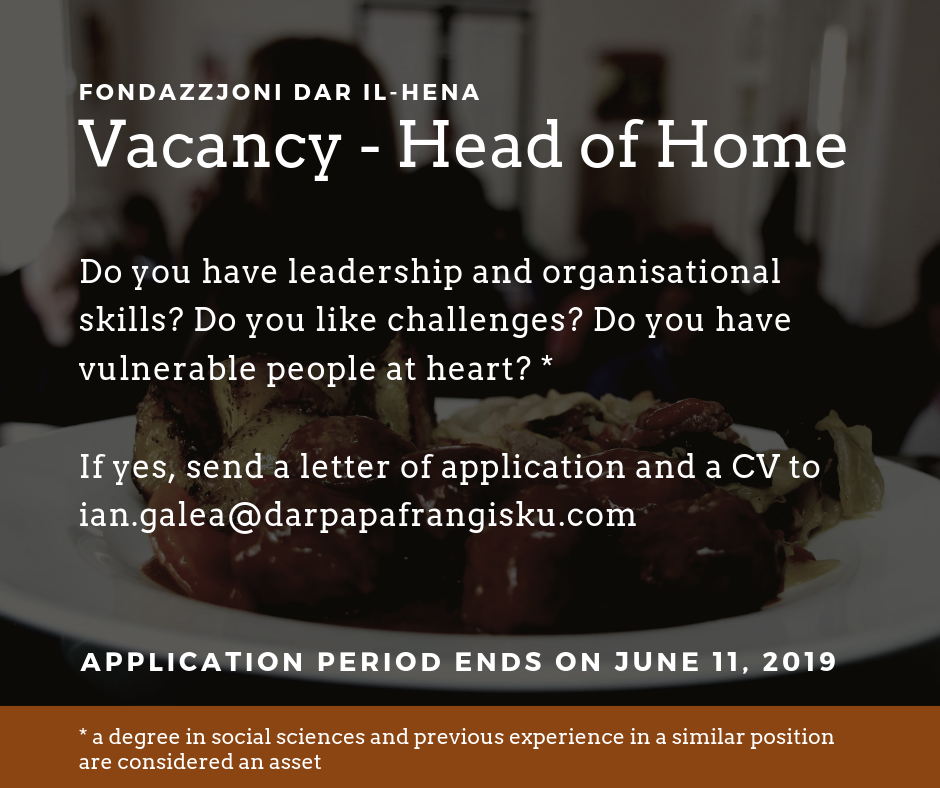 FONDAZZJONI DAR IL-HENA
Vacancy - Head of Home

Do you have leadership and organisational skills? Do you like challenges? Do you have vulnerable people at heart? *

If yes, send a letter of application and a CV to ian.galea@darpapafrangisku.com

APPLICATION PERIOD ENDS ON JUNE 11, 2019

* a degree in social sciences and previous experience in a similar position are considered an asset